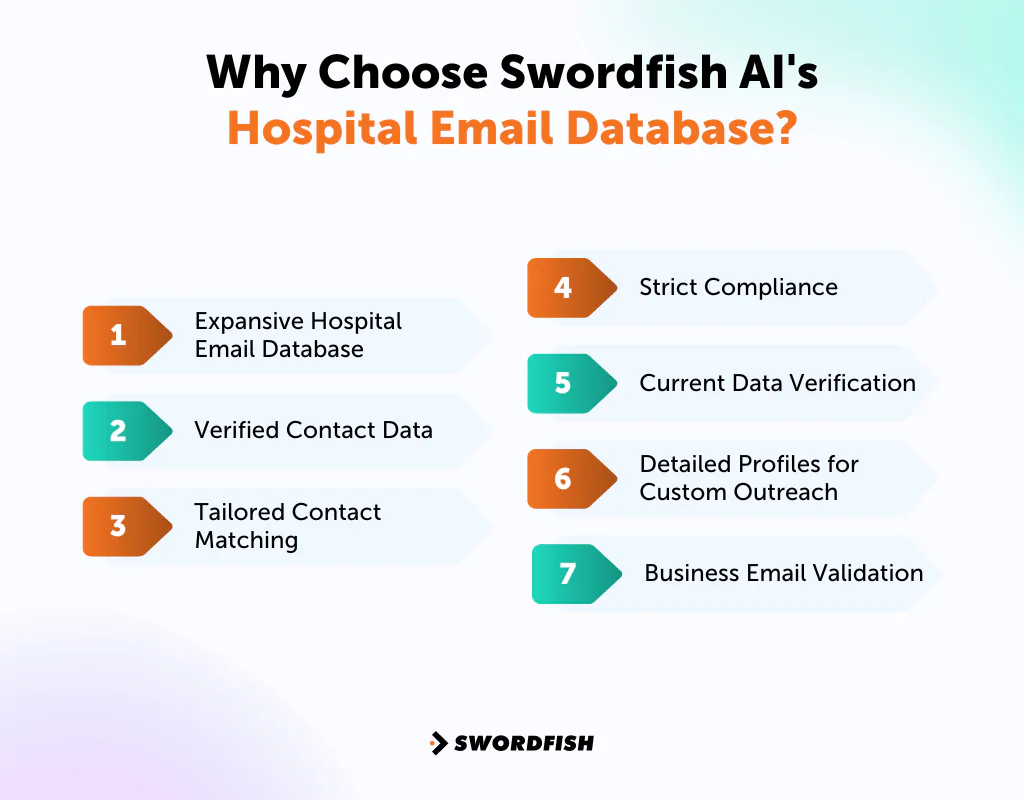 Why Choose Swordfish AI's
Hospital Email Database?

1 Expansive Hospital Email Database

2 Verified Contact Data

3 Tailored Contact Matching

4 Strict Compliance

5 Current Data Verification

6 Detailed Profiles for Custom Outreach

7 Business Email Validation

SWORDFISH